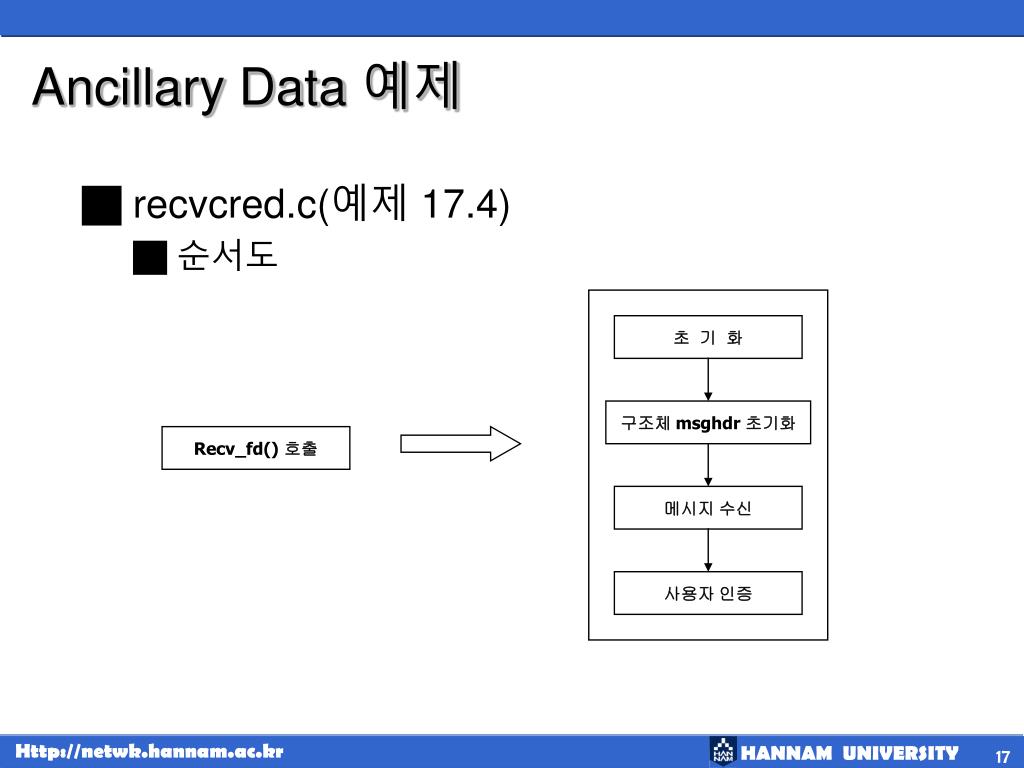 Ancillary Data 예제

■ recvcred.c(예제 17.4)

■ 순서도

Recv_fd() 호출

초 기 화

구조체 msghdr 초기화

메시지 수신

사용자 인증

Http://netwk.hannam.ac.kr

HANNAM UNIVERSITY

17